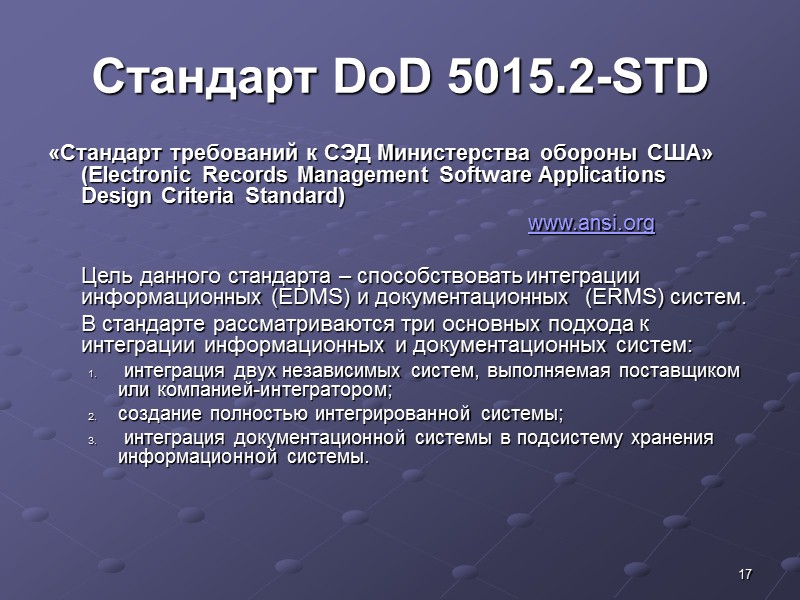 Стандарт DoD 5015.2-STD

«Стандарт требований к СЭД Министерства обороны США» (Electronic Records Management Software Applications Design Criteria Standard)

www.ansi.org

Цель данного стандарта – способствовать интеграции информационных (EDMS) и документационных (ERMS) систем.

В стандарте рассматриваются три основных подхода к интеграции информационных и документационных систем:

1. интеграция двух независимых систем, выполняемая поставщиком или компанией-интегратором;
2. создание полностью интегрированной системы;
3. интеграция документационной системы в подсистему хранения информационной системы.

17